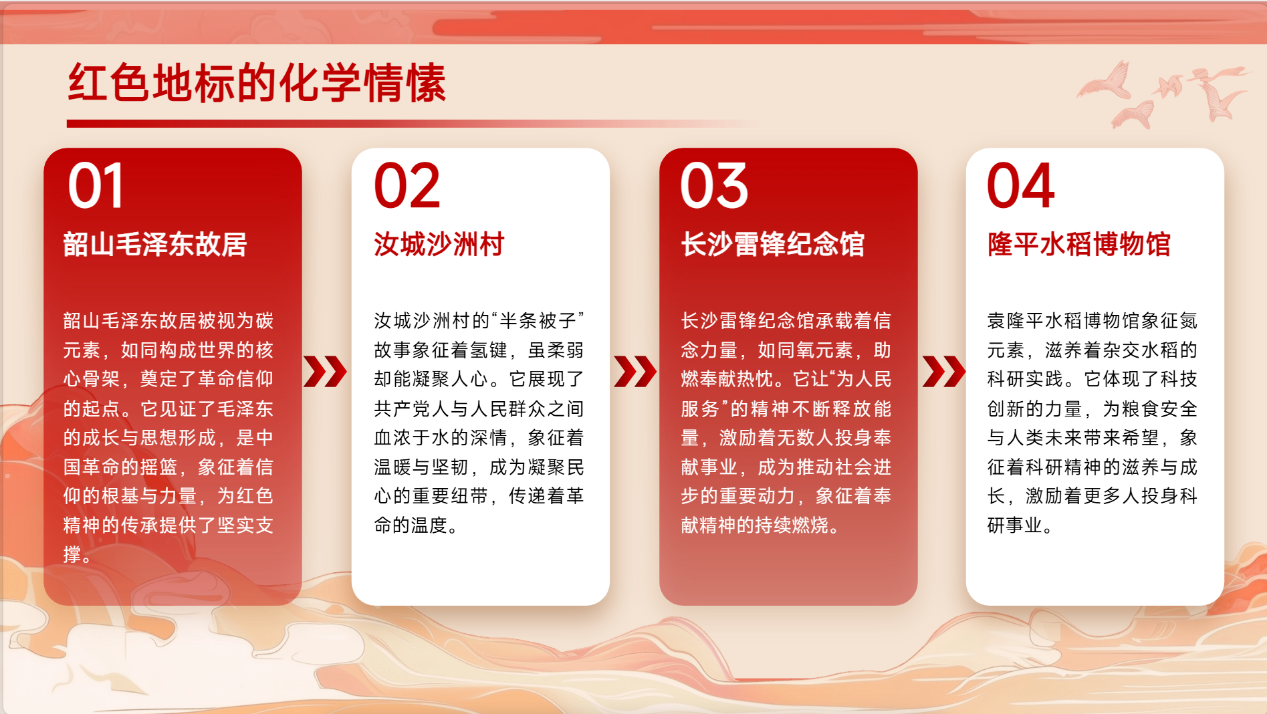 红色地标的化学情愫

01
韶山毛泽东故居

韶山毛泽东故居被视为碳元素，如同构成世界的核心骨架，奠定了革命信仰的起点。它见证了毛泽东的成长与思想形成，是中国革命的摇篮，象征着信仰的根基与力量，为红色精神的传承提供了坚实支撑。

02
汝城沙洲村

汝城沙洲村的“半条被子”故事象征着氢键，虽柔弱却能凝聚人心。它展现了共产党人与人民群众之间血浓于水的深情，象征着温暖与坚韧，成为凝聚民心的重要纽带，传递着革命的温度。

03
长沙雷锋纪念馆

长沙雷锋纪念馆承载着信念力量，如同氧元素，助燃奉献热忱。它让“为人民服务”的精神不断释放能量，激励着无数人投身奉献事业，成为推动社会进步的重要动力，象征着奉献精神的持续燃烧。

04
隆平水稻博物馆

袁隆平水稻博物馆象征氮元素，滋养着杂交水稻的科研实践。它体现了科技创新的力量，为粮食安全与人类未来带来希望，象征着科研精神的滋养与成长，激励着更多人投身科研事业。